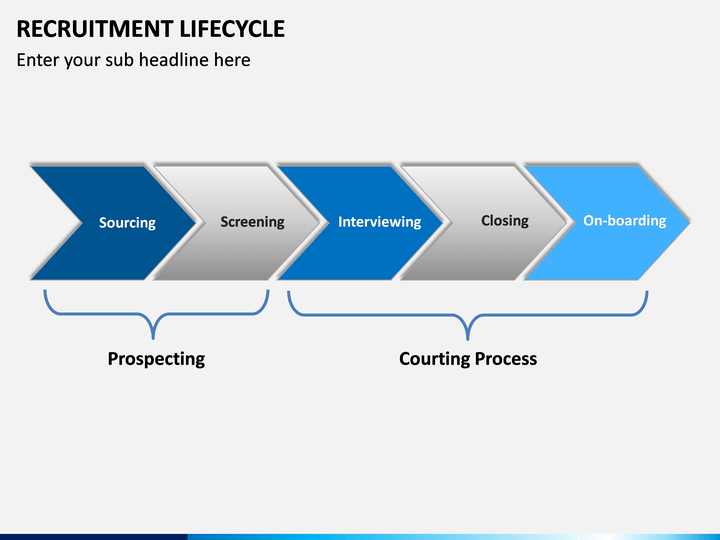 RECRUITMENT LIFECYCLE

Enter your sub headline here

Sourcing

Screening

Interviewing

Closing

On-boarding

Prospecting

Courting Process